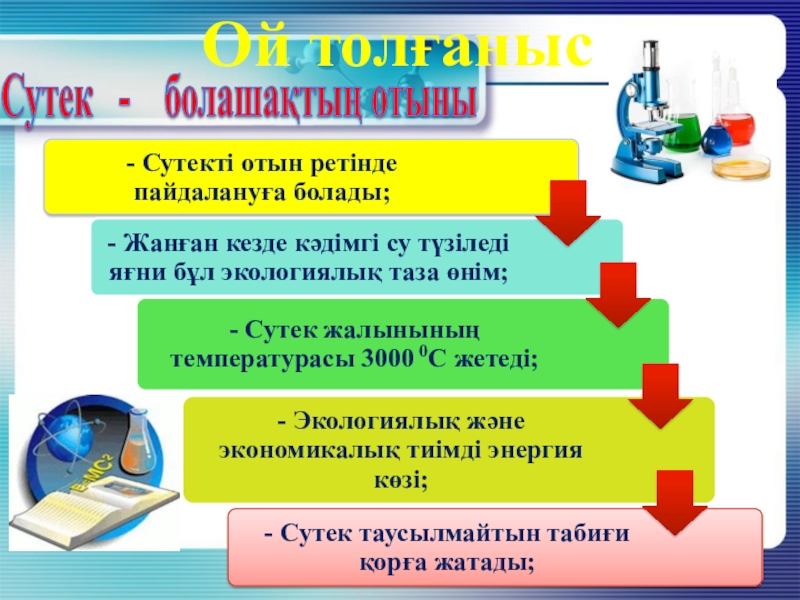 Ой толғаныс

Сутек - болашақтың отыны

- Сутекті отын ретінде пайдалануға болады;

- Жанған кезде кәдімгі су түзіледі яғни бұл экологиялық таза өнім;

- Сутек жалынының температурасы 3000 $^0$С жетеді;

- Экологиялық және экономикалық тиімді энергия көзі;

- Сутек таусылмайтын табиғи қорға жатады;

E=MC²